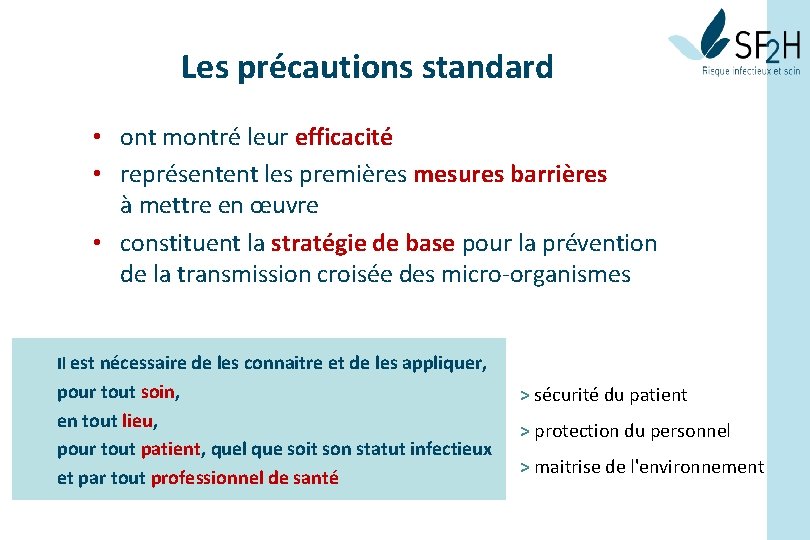 SF2H
Risque infectieux et soin

Les précautions standard

• ont montré leur efficacité
• représentent les premières mesures barrières à mettre en œuvre
• constituent la stratégie de base pour la prévention de la transmission croisée des micro-organismes

Il est nécessaire de les connaitre et de les appliquer,
pour tout soin,
en tout lieu,
pour tout patient, quel que soit son statut infectieux
et par tout professionnel de santé

> sécurité du patient
> protection du personnel
> maitrise de l'environnement